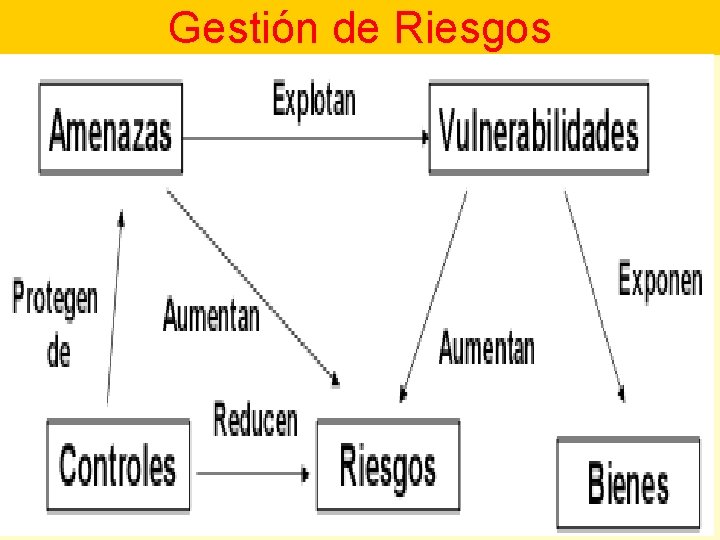 Gestión de Riesgos

Amenazas

Explotan

Vulnerabilidades

Protegen de

Aumentan

Aumentan

Exponen

Controles

Reducen

Riesgos

Bienes